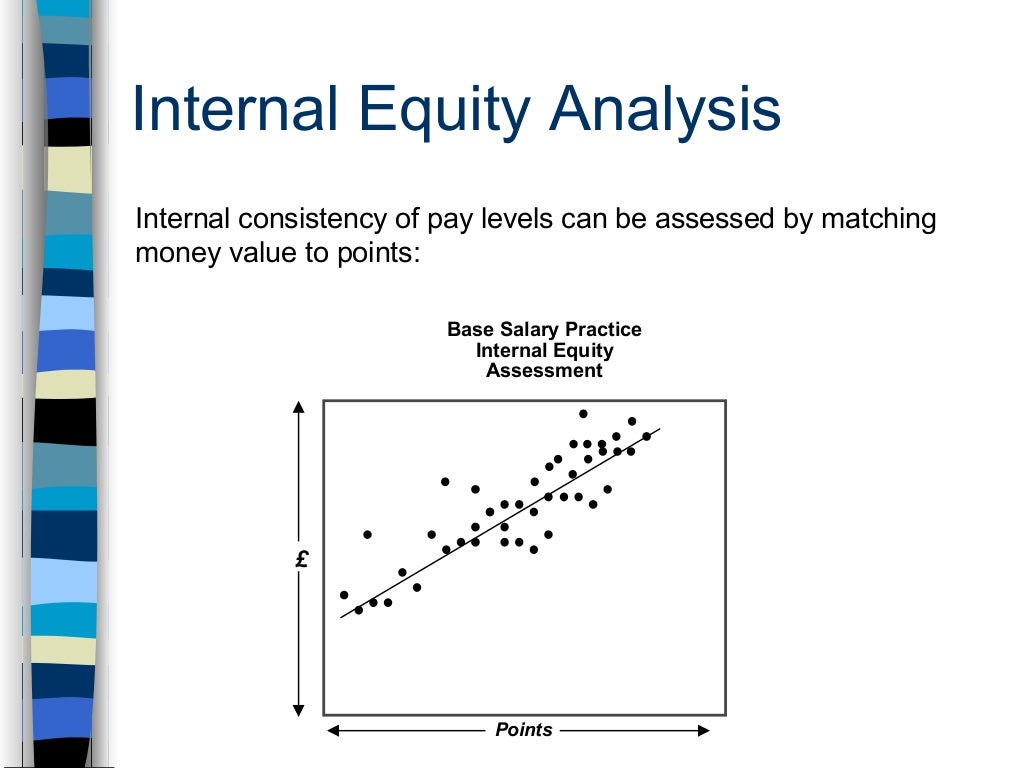 Internal Equity Analysis

Internal consistency of pay levels can be assessed by matching money value to points:

Base Salary Practice
Internal Equity
Assessment

£

Points